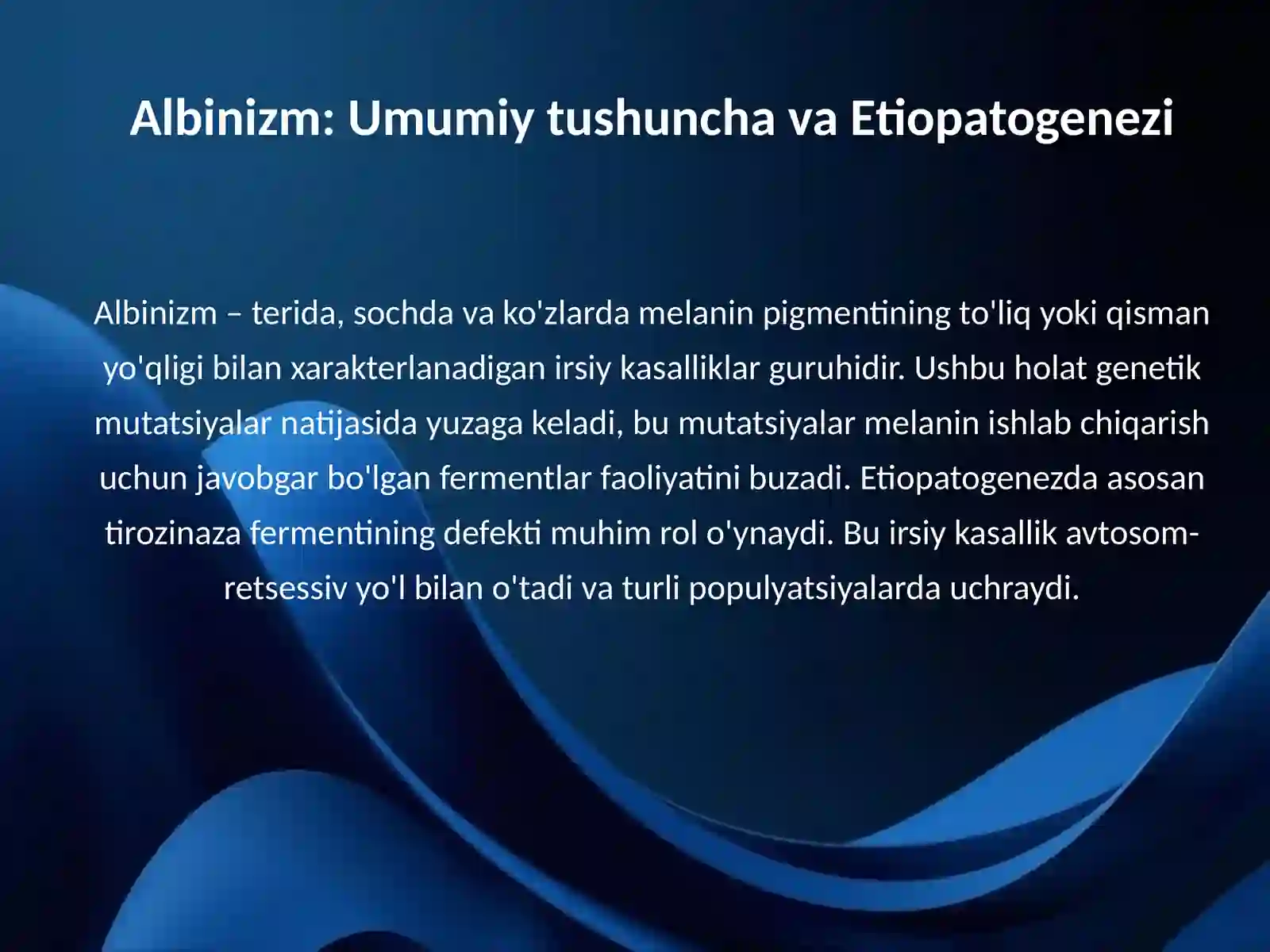 Albinizm: Umumiy tushuncha va Etiopatogenezi

Albinizm – terida, sochda va ko'zlarda melanin pigmentining to'liq yoki qisman yo'qligi bilan xarakterlanadigan irsiy kasalliklar guruhidir. Ushbu holat genetik mutatsiyalar natijasida yuzaga keladi, bu mutatsiyalar melanin ishlab chiqarish uchun javobgar bo'lgan fermentlar faoliyatini buzadi. Etiopatogenezda asosan tirozinaza fermentining defekti muhim rol o'ynaydi. Bu irsiy kasallik avtosom-retsessiv yo'l bilan o'tadi va turli populyatsiyalarda uchraydi.